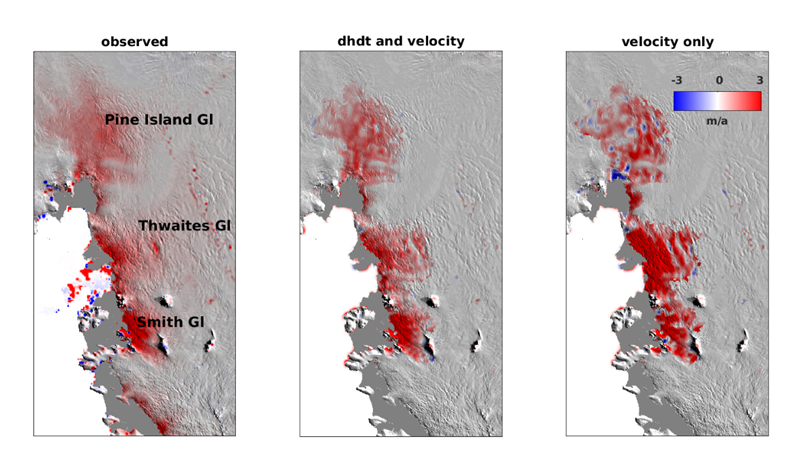 observed

Pine Island Gl

Thwaites Gl

Smith Gl

dhdt and velocity

velocity only

-3 0 3

m/a